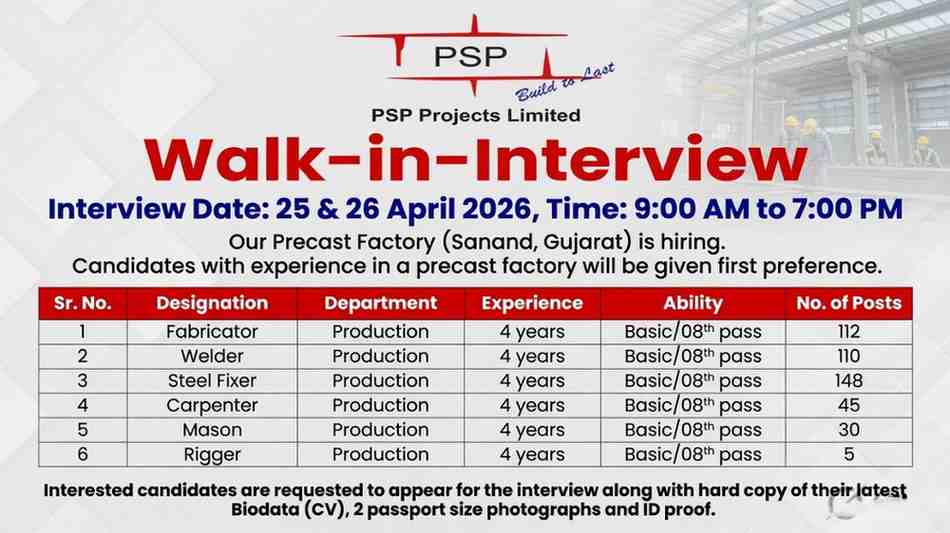 PSP
Build to Last
PSP Projects Limited

Walk-in-Interview

Interview Date: 25 & 26 April 2026, Time: 9:00 AM to 7:00 PM

Our Precast Factory (Sanand, Gujarat) is hiring.
Candidates with experience in a precast factory will be given first preference.

| Sr. No. | Designation | Department | Experience | Ability | No. of Posts |
|---|---|---|---|---|---|
| 1 | Fabricator | Production | 4 years | Basic/08$^{th}$ pass | 112 |
| 2 | Welder | Production | 4 years | Basic/08$^{th}$ pass | 110 |
| 3 | Steel Fixer | Production | 4 years | Basic/08$^{th}$ pass | 148 |
| 4 | Carpenter | Production | 4 years | Basic/08$^{th}$ pass | 45 |
| 5 | Mason | Production | 4 years | Basic/08$^{th}$ pass | 30 |
| 6 | Rigger | Production | 4 years | Basic/08$^{th}$ pass | 5 |

Interested candidates are requested to appear for the interview along with hard copy of their latest Biodata (CV), 2 passport size photographs and ID proof.